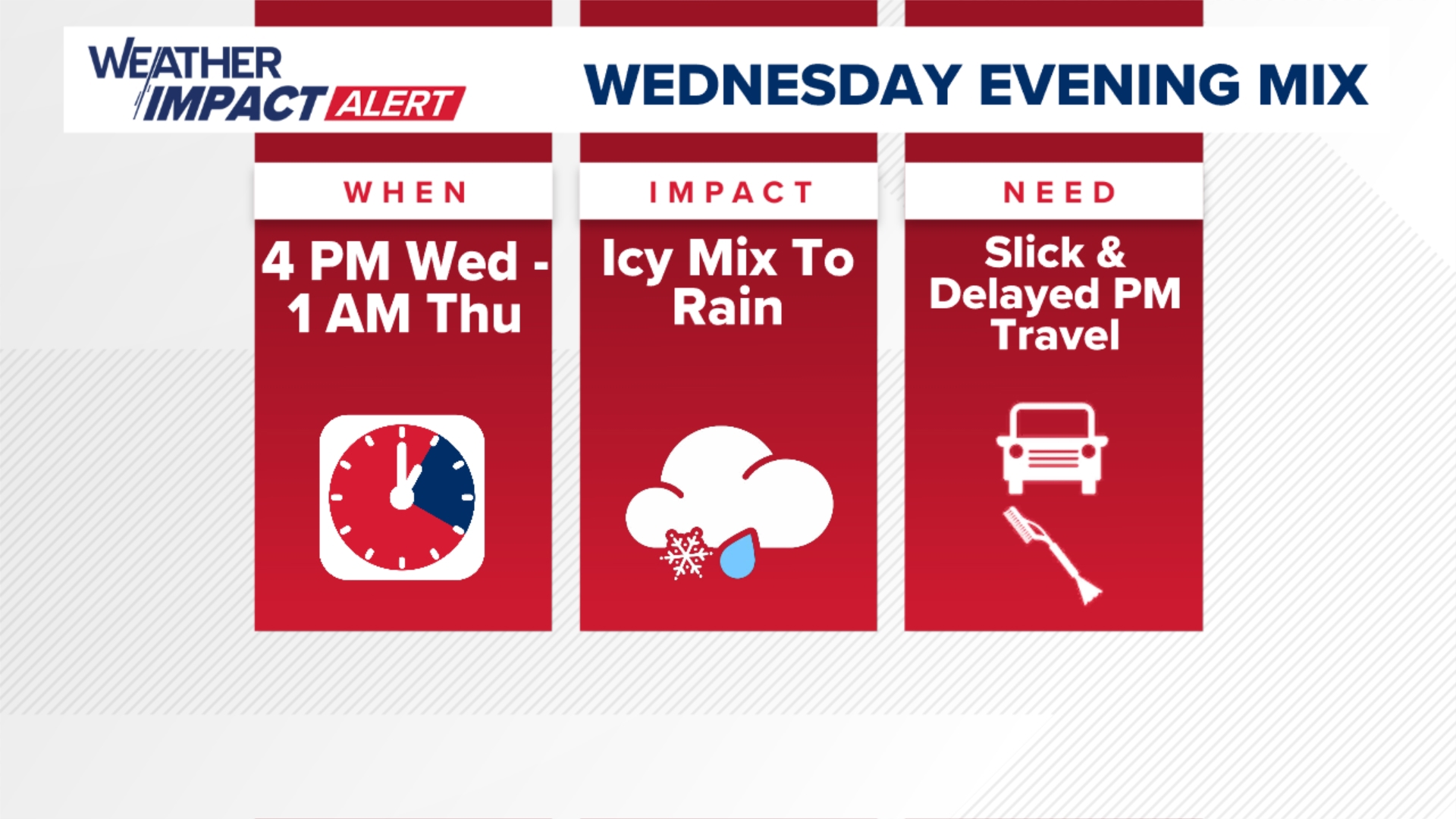 WEATHER IMPACT ALERT

WEDNESDAY EVENING MIX

WHEN

4 PM Wed - 1 AM Thu

IMPACT

Icy Mix To Rain

NEED

Slick & Delayed PM Travel